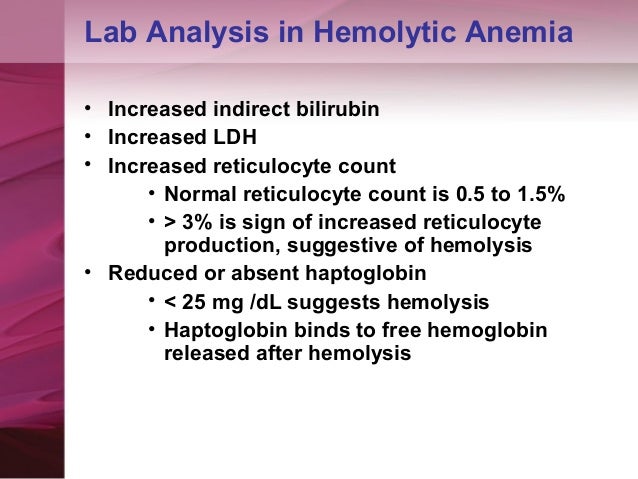 Lab Analysis in Hemolytic Anemia

• Increased indirect bilirubin
• Increased LDH
• Increased reticulocyte count
  • Normal reticulocyte count is 0.5 to 1.5%
  • > 3% is sign of increased reticulocyte production, suggestive of hemolysis
• Reduced or absent haptoglobin
  • < 25 mg /dL suggests hemolysis
  • Haptoglobin binds to free hemoglobin released after hemolysis